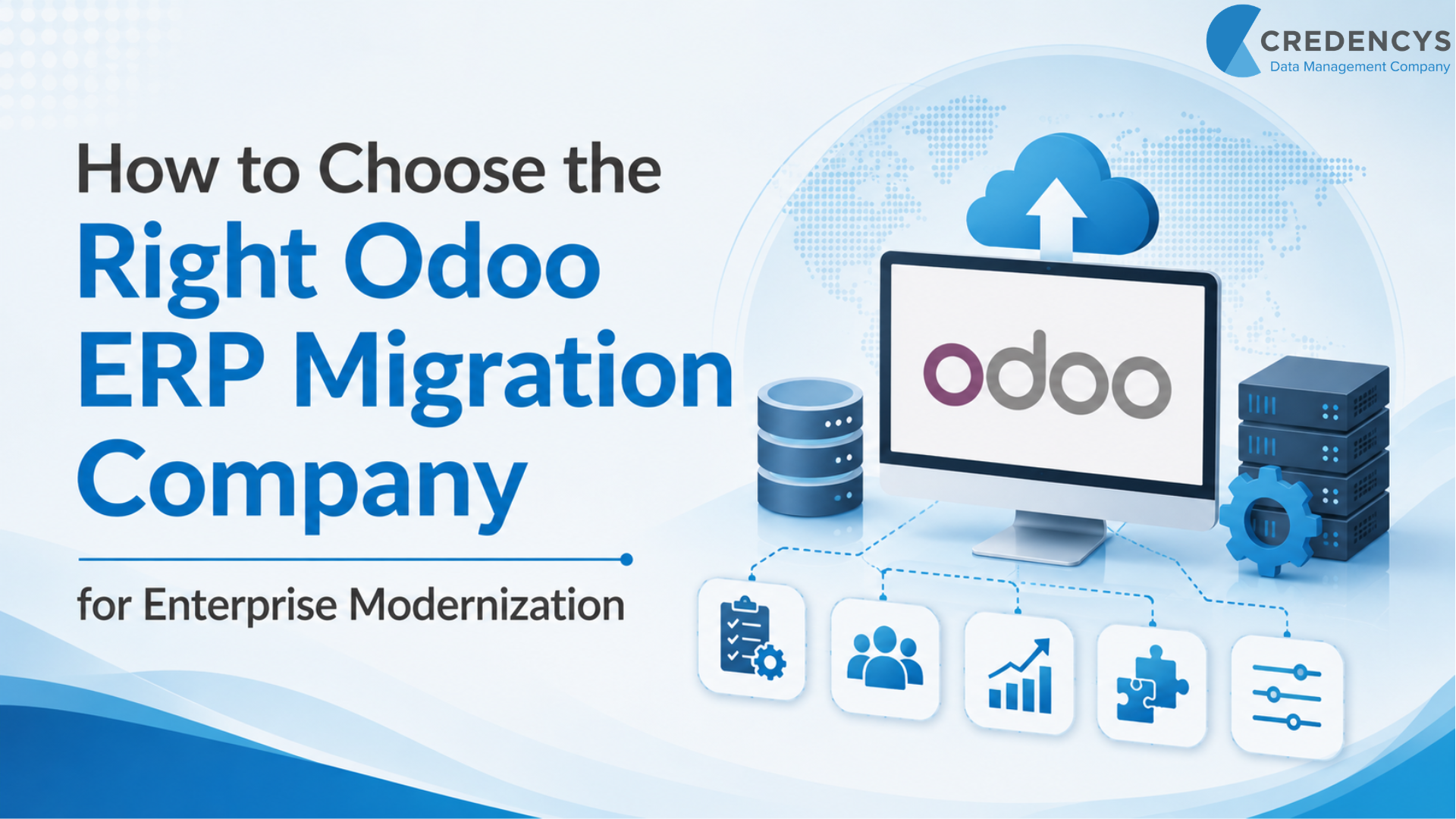 CREDENCYS
Data Management Company

How to Choose the
Right Odoo ERP Migration Company

for Enterprise Modernization

odoo